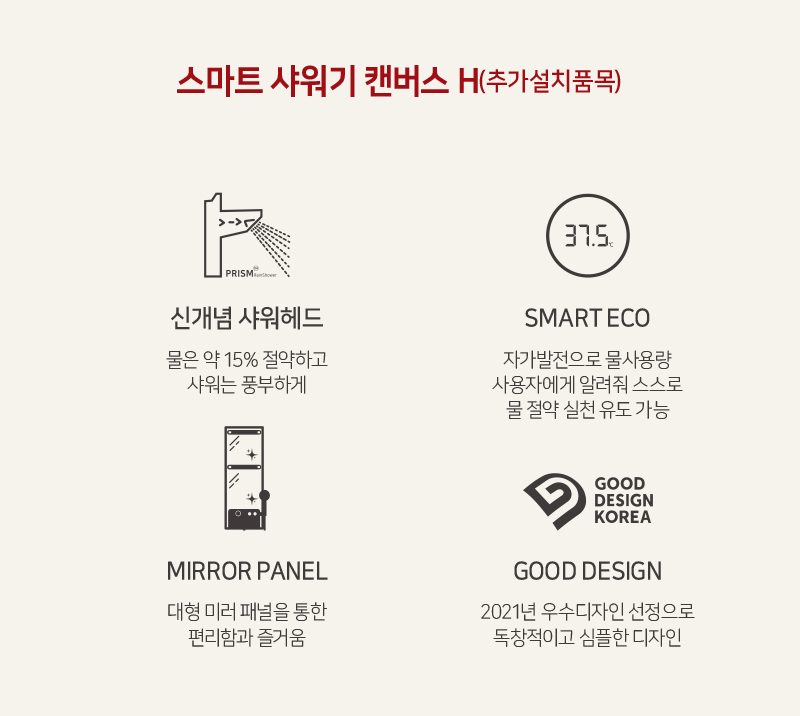 스마트 샤워기 캔버스 H(추가설치품목)

PRISM RainShower

신개념 샤워헤드

물은 약 15% 절약하고 샤워는 풍부하게

37.5℃

SMART ECO

자가발전으로 물사용량 사용자에게 알려줘 스스로 물 절약 실천 유도 가능

MIRROR PANEL

대형 미러 패널을 통한 편리함과 즐거움

GOOD DESIGN KOREA

GOOD DESIGN

2021년 우수디자인 선정으로 독창적이고 심플한 디자인